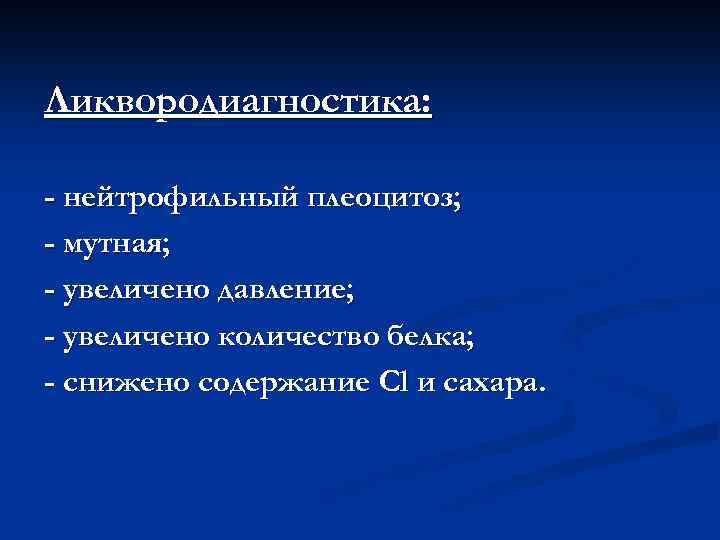 Ликвородиагностика:

- нейтрофильный плеоцитоз;
- мутная;
- увеличено давление;
- увеличено количество белка;
- снижено содержание Cl и сахара.